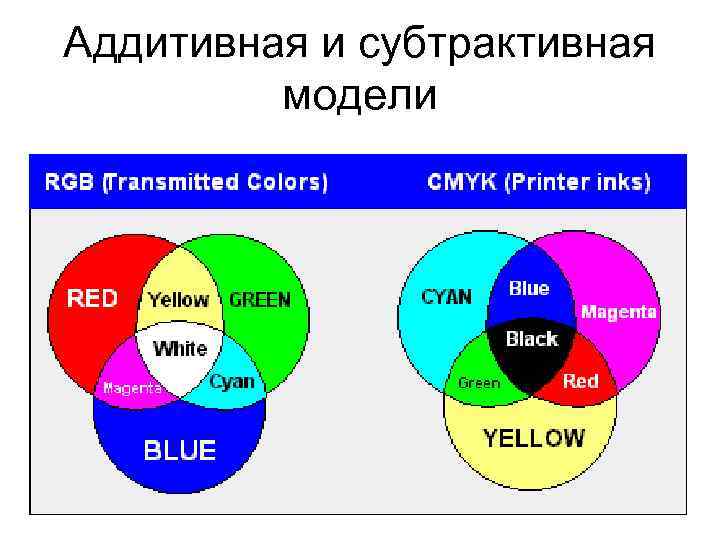 Аддитивная и субтрактивная модели

RGB (Transmitted Colors)

CMYK (Printer inks)

RED

Yellow

GREEN

White

Magenta

Cyan

BLUE

CYAN

Blue

Magenta

Black

Green

Red

YELLOW